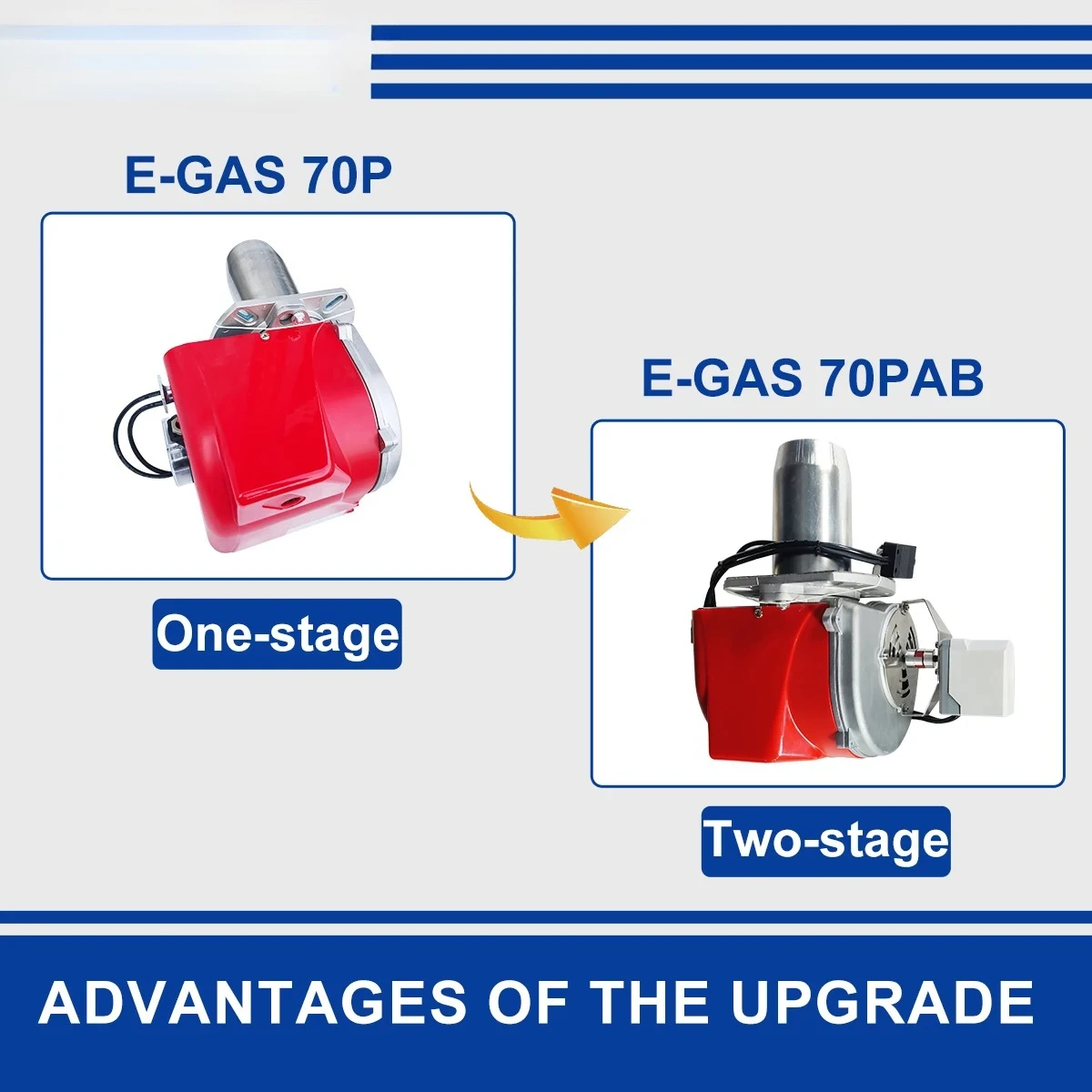 E-GAS 70P

One-stage

E-GAS 70PAB

Two-stage

ADVANTAGES OF THE UPGRADE